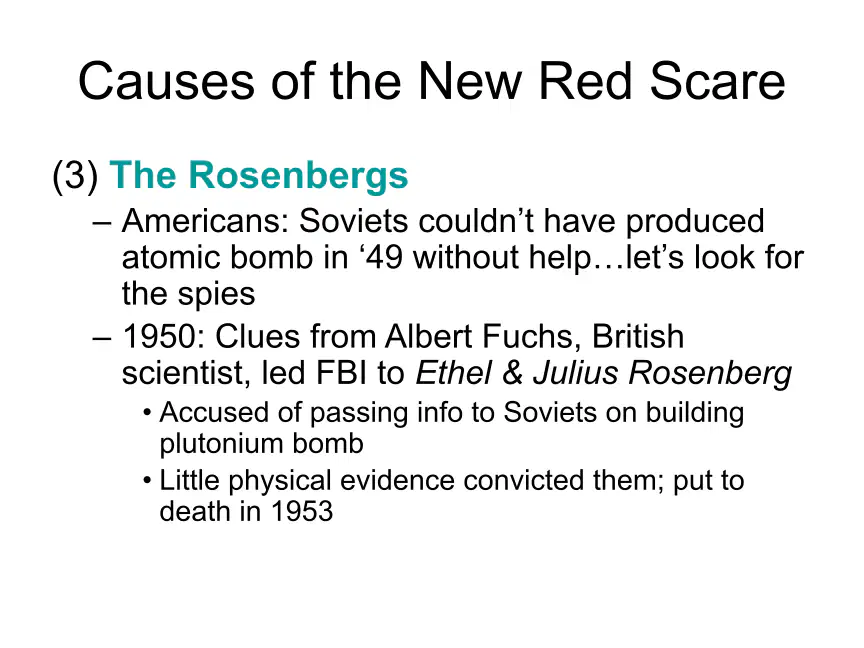 Causes of the New Red Scare

(3) The Rosenbergs

– Americans: Soviets couldn’t have produced atomic bomb in ‘49 without help…let’s look for the spies

– 1950: Clues from Albert Fuchs, British scientist, led FBI to Ethel & Julius Rosenberg

• Accused of passing info to Soviets on building plutonium bomb

• Little physical evidence convicted them; put to death in 1953